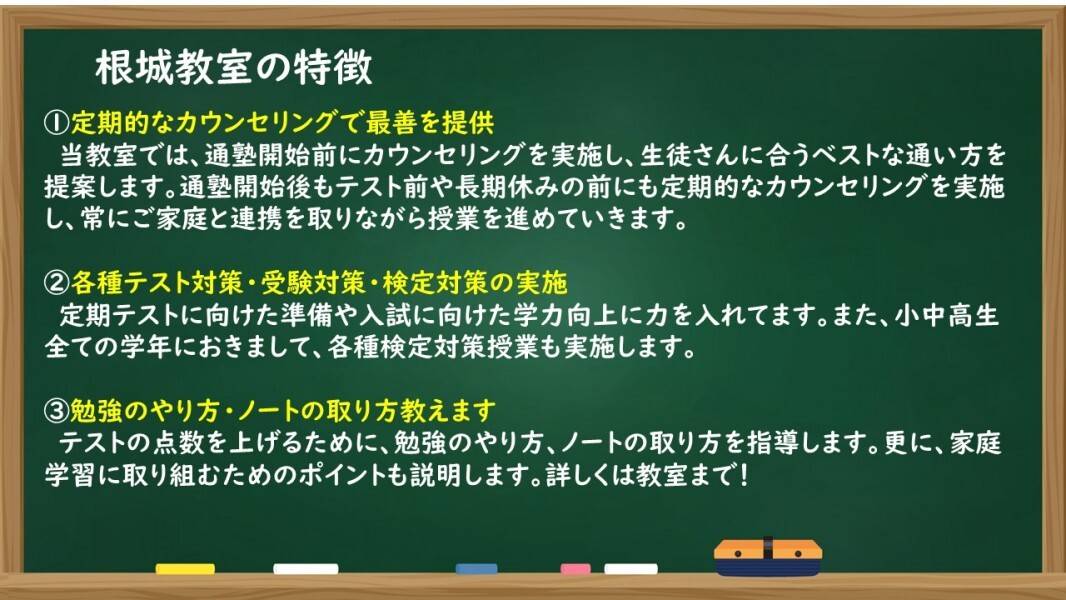 根城教室の特徴

①定期的なカウンセリングで最善を提供
当教室では、通塾開始前にカウンセリングを実施し、生徒さんに合うベストな通い方を提案します。通塾開始後もテスト前や長期休みの前にも定期的なカウンセリングを実施し、常にご家庭と連携を取りながら授業を進めていきます。

②各種テスト対策・受験対策・検定対策の実施
定期テストに向けた準備や入試に向けた学力向上に力を入れてます。また、小中高生全ての学年におきまして、各種検定対策授業も実施します。

③勉強のやり方・ノートの取り方教えます
テストの点数を上げるために、勉強のやり方、ノートの取り方を指導します。更に、家庭学習に取り組むためのポイントも説明します。詳しくは教室まで！